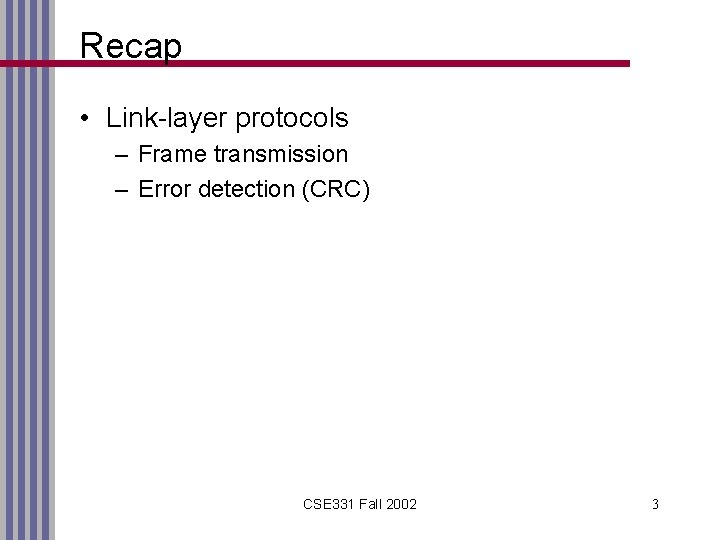 Recap

• Link-layer protocols
– Frame transmission
– Error detection (CRC)

CSE331 Fall 2002

3